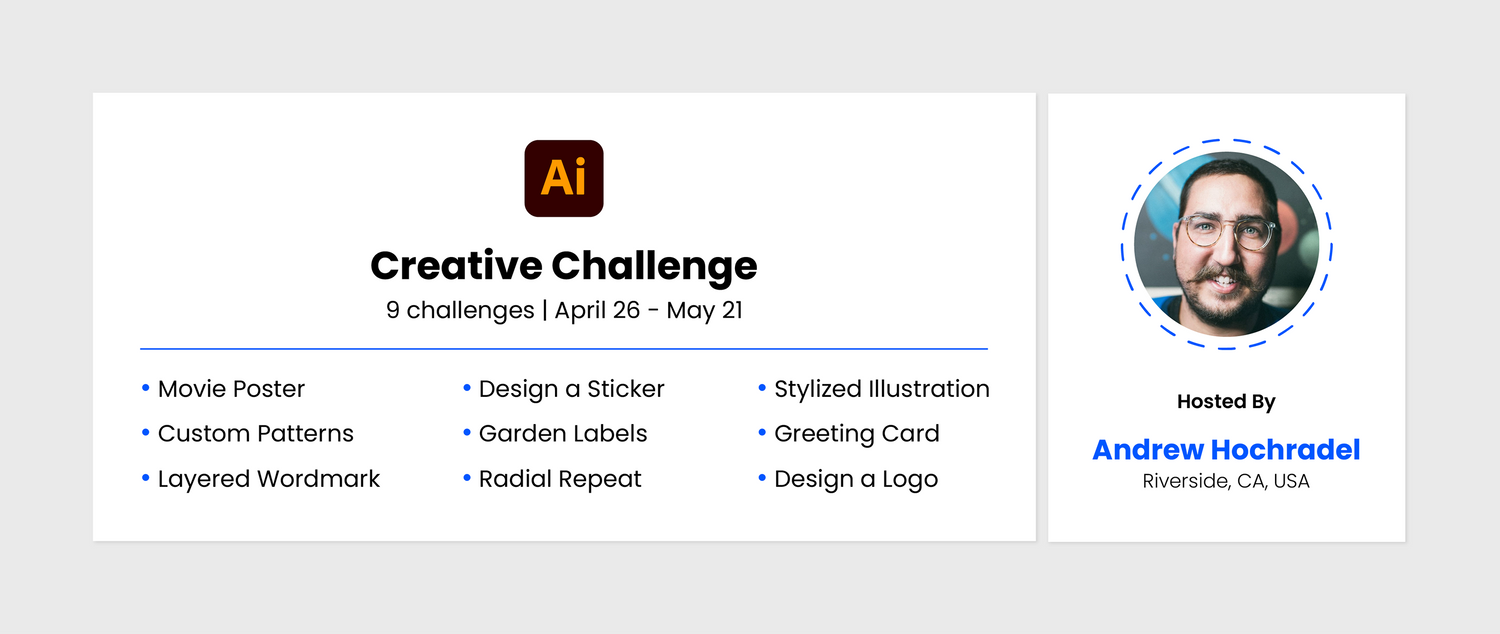 Ai

Creative Challenge

9 challenges | April 26 - May 21

• Movie Poster
• Custom Patterns
• Layered Wordmark

• Design a Sticker
• Garden Labels
• Radial Repeat

• Stylized Illustration
• Greeting Card
• Design a Logo

Hosted By

Andrew Hochradel

Riverside, CA, USA